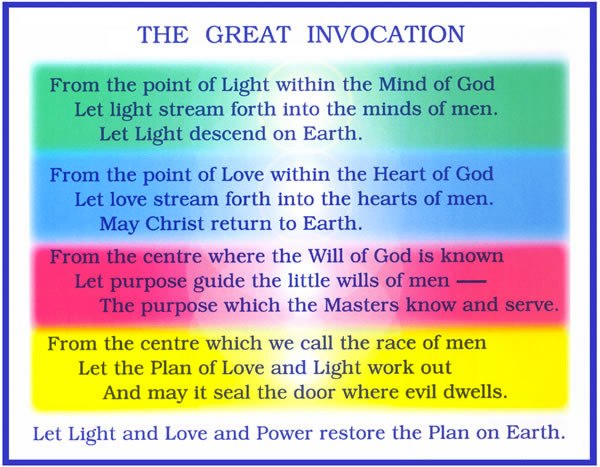 THE GREAT INVOCATION

From the point of Light within the Mind of God
Let light stream forth into the minds of men.
Let Light descend on Earth.

From the point of Love within the Heart of God
Let love stream forth into the hearts of men.
May Christ return to Earth.

From the centre where the Will of God is known
Let purpose guide the little wills of men —
The purpose which the Masters know and serve.

From the centre which we call the race of men
Let the Plan of Love and Light work out
And may it seal the door where evil dwells.

Let Light and Love and Power restore the Plan on Earth.